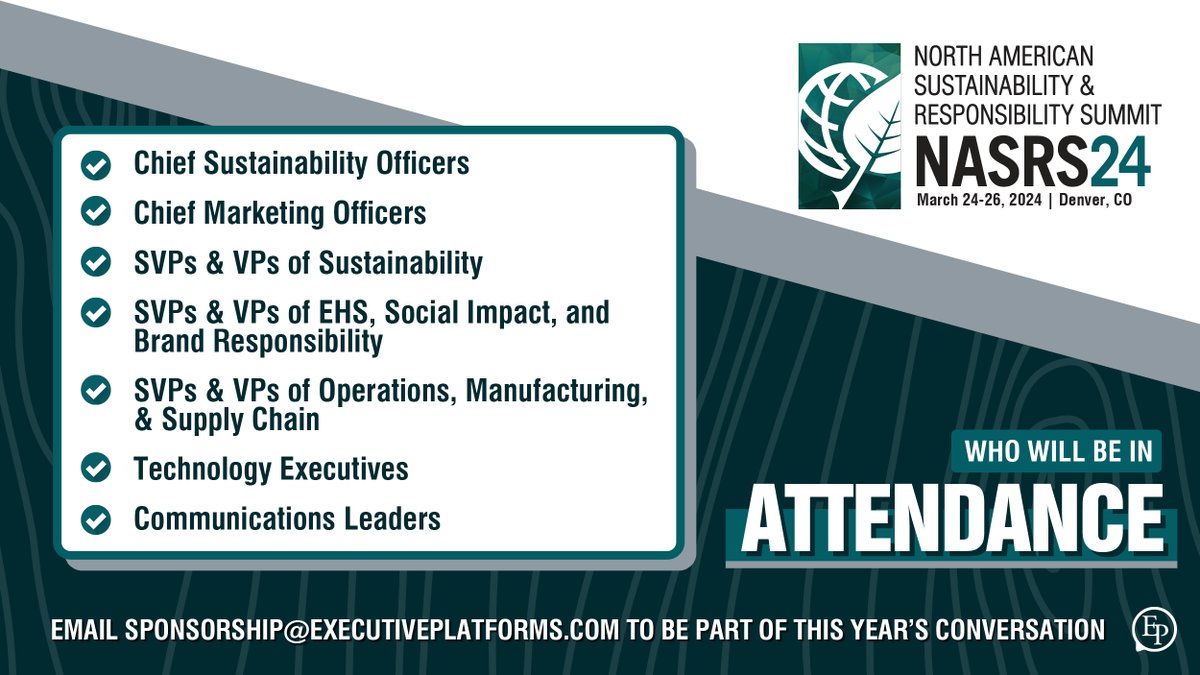 NORTH AMERICAN SUSTAINABILITY & RESPONSIBILITY SUMMIT
NASRS24
March 24-26, 2024 | Denver, CO

Chief Sustainability Officers

Chief Marketing Officers

SVPs & VPs of Sustainability

SVPs & VPs of EHS, Social Impact, and Brand Responsibility

SVPs & VPs of Operations, Manufacturing, & Supply Chain

Technology Executives

Communications Leaders

WHO WILL BE IN
ATTENDANCE

EMAIL SPONSORSHIP@EXECUTIVEPLATFORMS.COM TO BE PART OF THIS YEAR'S CONVERSATION

EP